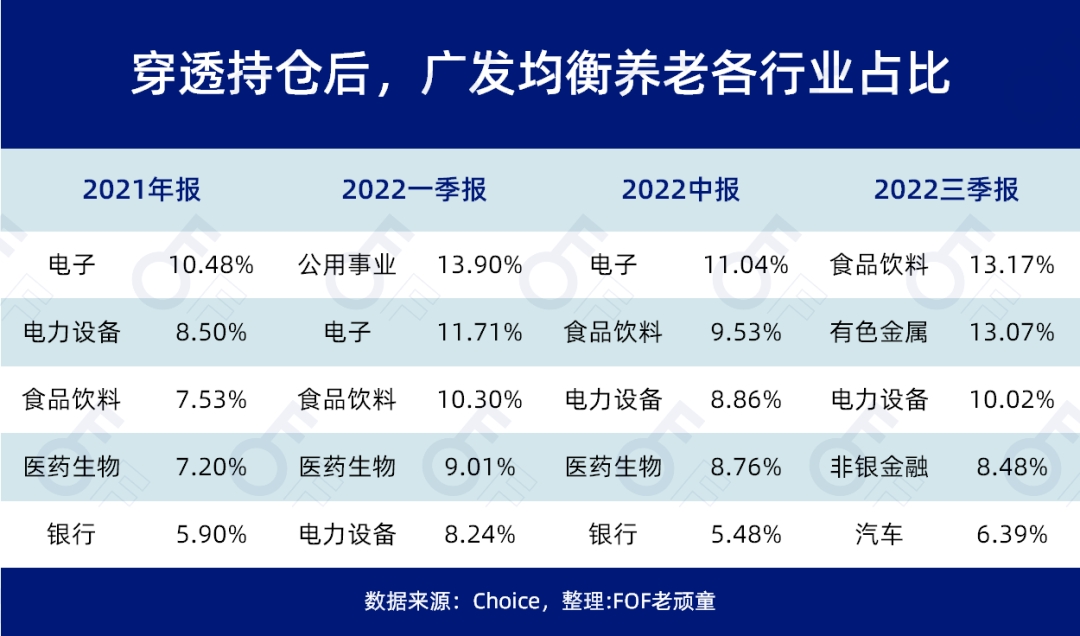 穿透持仓后，广发均衡养老各行业占比

| 2021年报 | | 2022一季报 | | 2022中报 | | 2022三季报 | |
|---|---|---|---|---|---|---|---|
| 电子 | 10.48% | 公用事业 | 13.90% | 电子 | 11.04% | 食品饮料 | 13.17% |
| 电力设备 | 8.50% | 电子 | 11.71% | 食品饮料 | 9.53% | 有色金属 | 13.07% |
| 食品饮料 | 7.53% | 食品饮料 | 10.30% | 电力设备 | 8.86% | 电力设备 | 10.02% |
| 医药生物 | 7.20% | 医药生物 | 9.01% | 医药生物 | 8.76% | 非银金融 | 8.48% |
| 银行 | 5.90% | 电力设备 | 8.24% | 银行 | 5.48% | 汽车 | 6.39% |

数据来源：Choice，整理:FOF老顽童